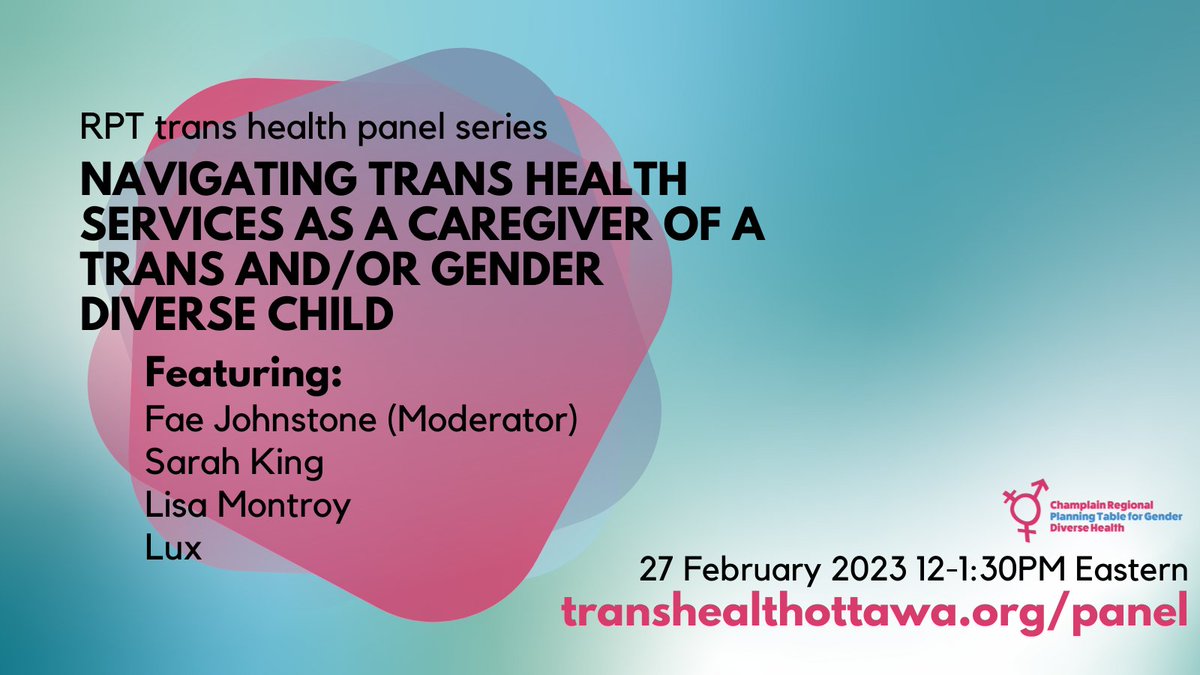 RPT trans health panel series

NAVIGATING TRANS HEALTH SERVICES AS A CAREGIVER OF A TRANS AND/OR GENDER DIVERSE CHILD

Featuring:
Fae Johnstone (Moderator)
Sarah King
Lisa Montroy
Lux

Champlain Regional Planning Table for Gender Diverse Health

27 February 2023 12-1:30PM Eastern
transhealthottawa.org/panel